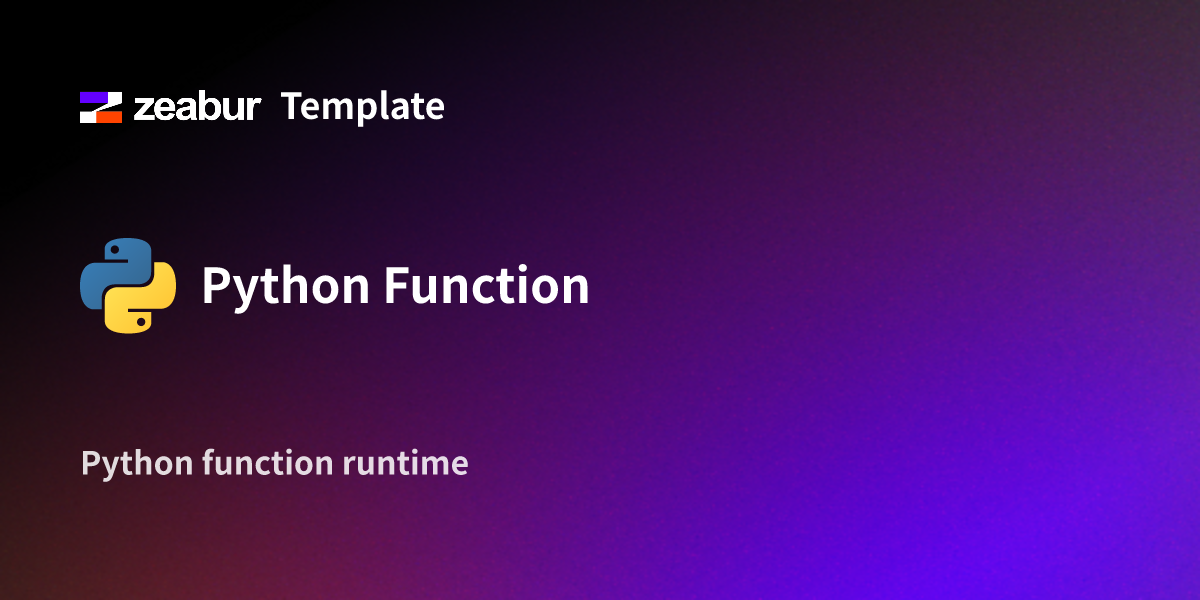 zeabur Template

Python Function

Python function runtime